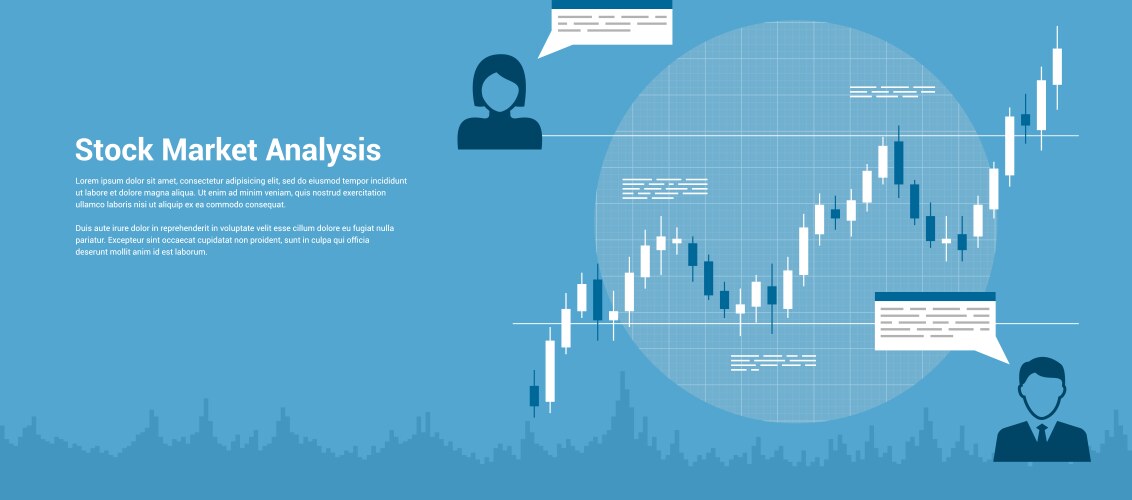 Stock Market Analysis

Lorem ipsum dolor sit amet, consectetur adipisicing elit, sed do eiusmod tempor incididunt ut labore et dolore magna aliqua. Ut enim ad minim veniam, quis nostrud exercitation ullamco laboris nisi ut aliquip ex ea commodo consequat.

Duis aute irure dolor in reprehenderit in voluptate velit esse cillum dolore eu fugiat nulla pariatur. Excepteur sint occaecat cupidatat non proident, sunt in culpa qui officia deserunt mollit anim id est laborum.